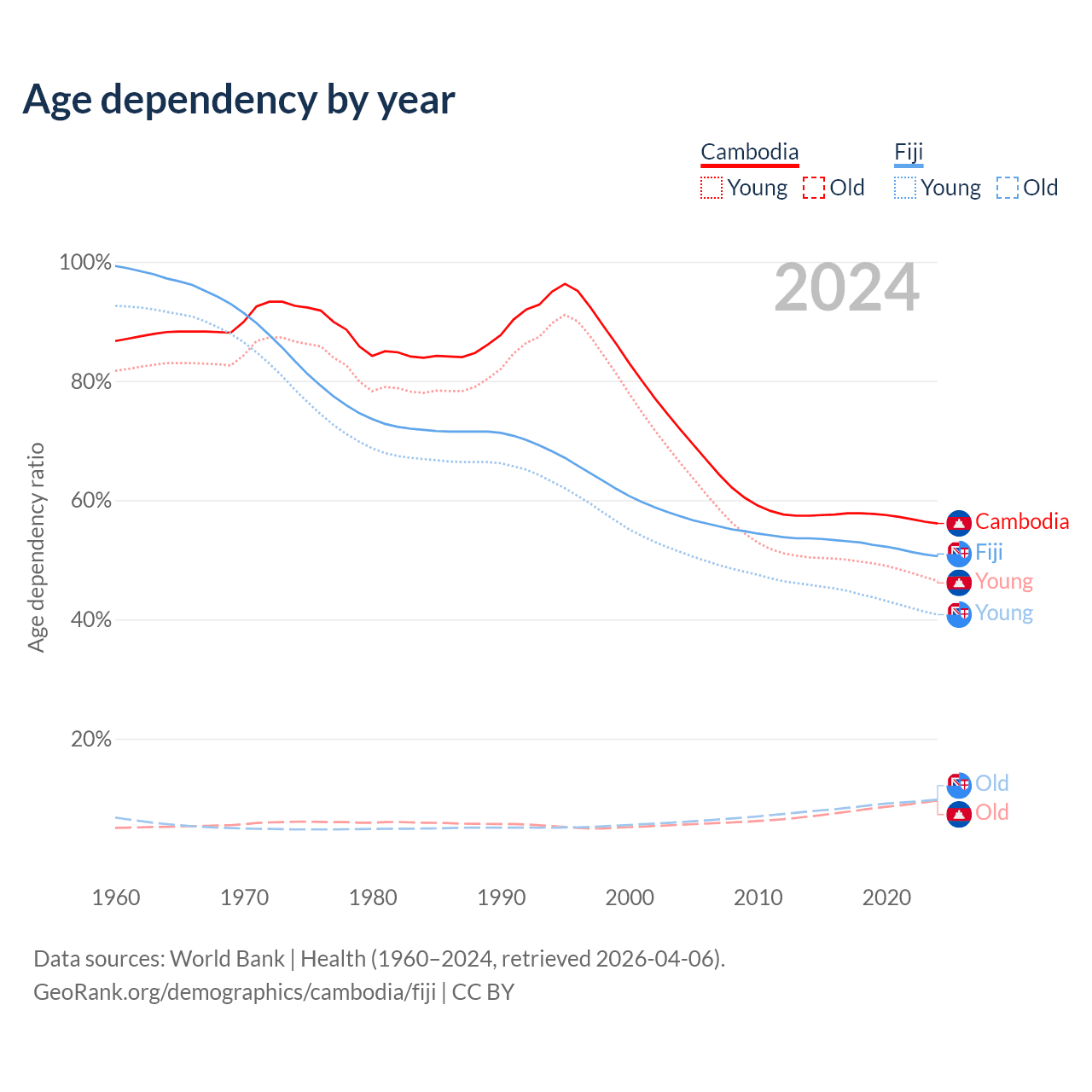 Age dependency by year

Cambodia
Young Old

Fiji
Young Old

2024

100%
80%
60%
40%
20%

Age dependency ratio

Cambodia
Fiji
Young
Young
Old
Old

1960
1970
1980
1990
2000
2010
2020

Data sources: World Bank | Health (1960–2024, retrieved 2026-04-06).
GeoRank.org/demographics/cambodia/fiji | CC BY